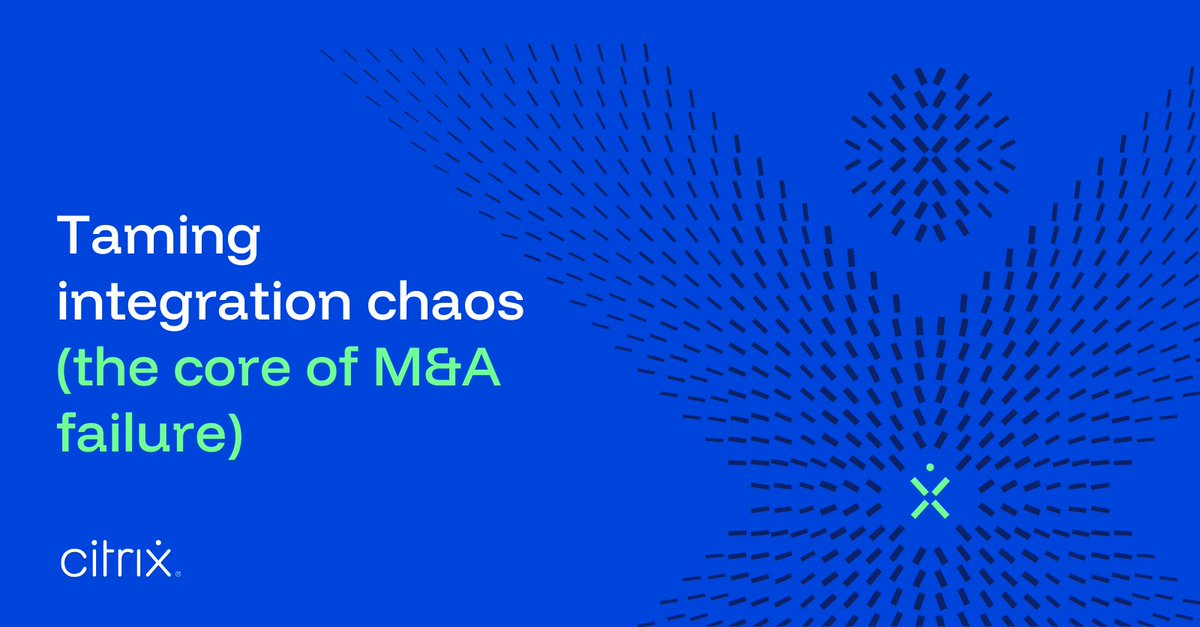 Taming integration chaos (the core of M&A failure)

citrix